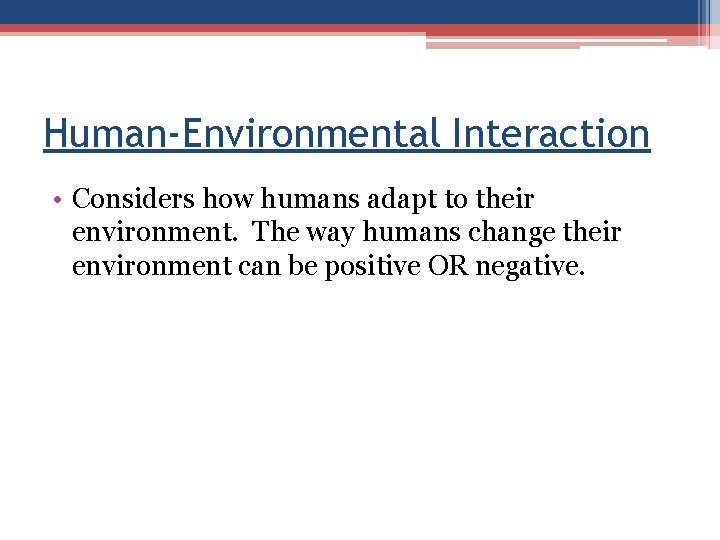 Human-Environmental Interaction

• Considers how humans adapt to their environment. The way humans change their environment can be positive OR negative.